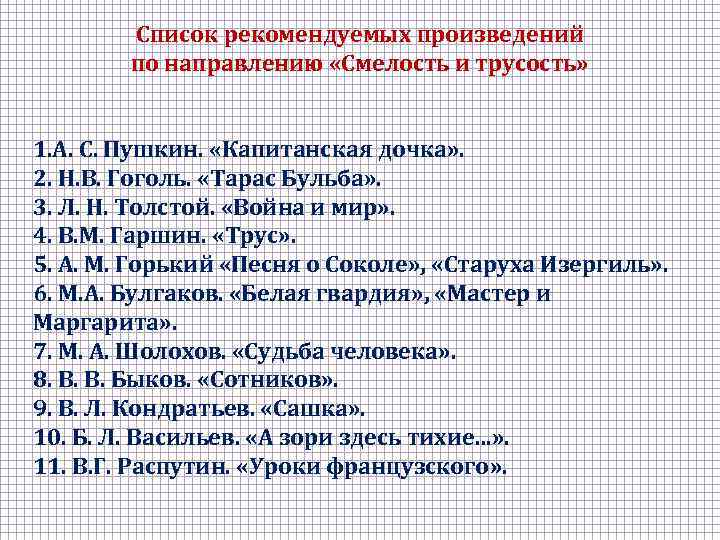 Список рекомендуемых произведений по направлению «Смелость и трусость»

1.А. С. Пушкин. «Капитанская дочка».
2. Н.В. Гоголь. «Тарас Бульба».
3. Л. Н. Толстой. «Война и мир».
4. В.М. Гаршин. «Трус».
5. А. М. Горький «Песня о Соколе», «Старуха Изергиль».
6. М.А. Булгаков. «Белая гвардия», «Мастер и Маргарита».
7. М. А. Шолохов. «Судьба человека».
8. В. В. Быков. «Сотников».
9. В. Л. Кондратьев. «Сашка».
10. Б. Л. Васильев. «А зори здесь тихие...».
11. В.Г. Распутин. «Уроки французского».